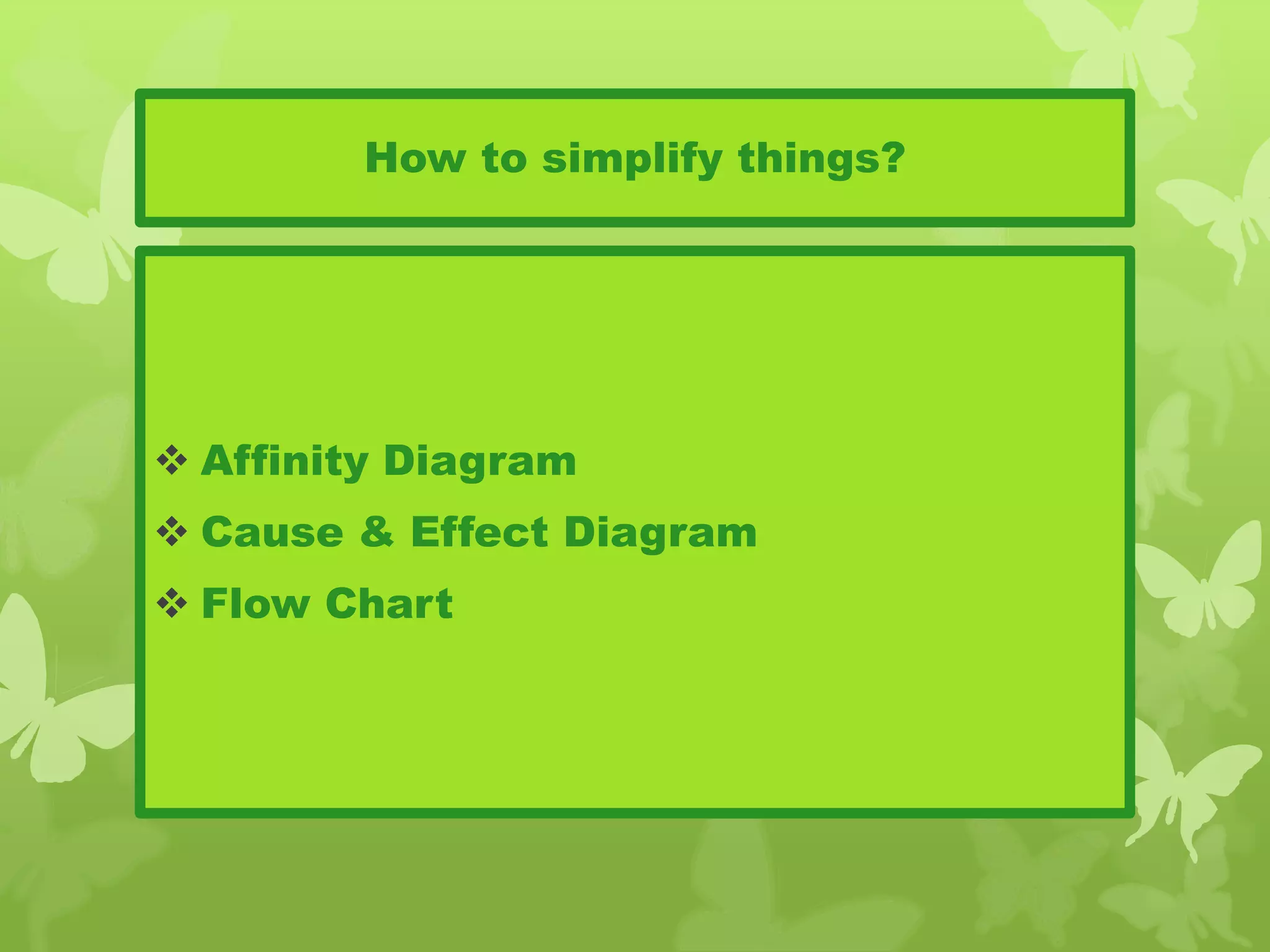 How to simplify things?

❖ Affinity Diagram
❖ Cause & Effect Diagram
❖ Flow Chart